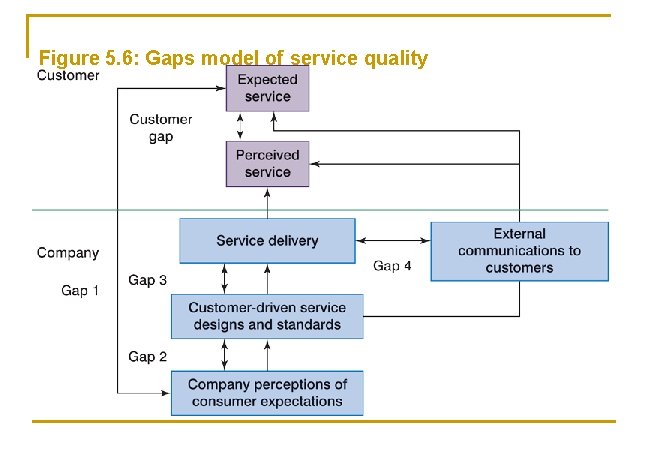 Figure 5.6: Gaps model of service quality

Customer

Expected service

Customer gap

Perceived service

Company

Service delivery

External communications to customers

Gap 4

Gap 3

Gap 1

Customer-driven service designs and standards

Gap 2

Company perceptions of consumer expectations